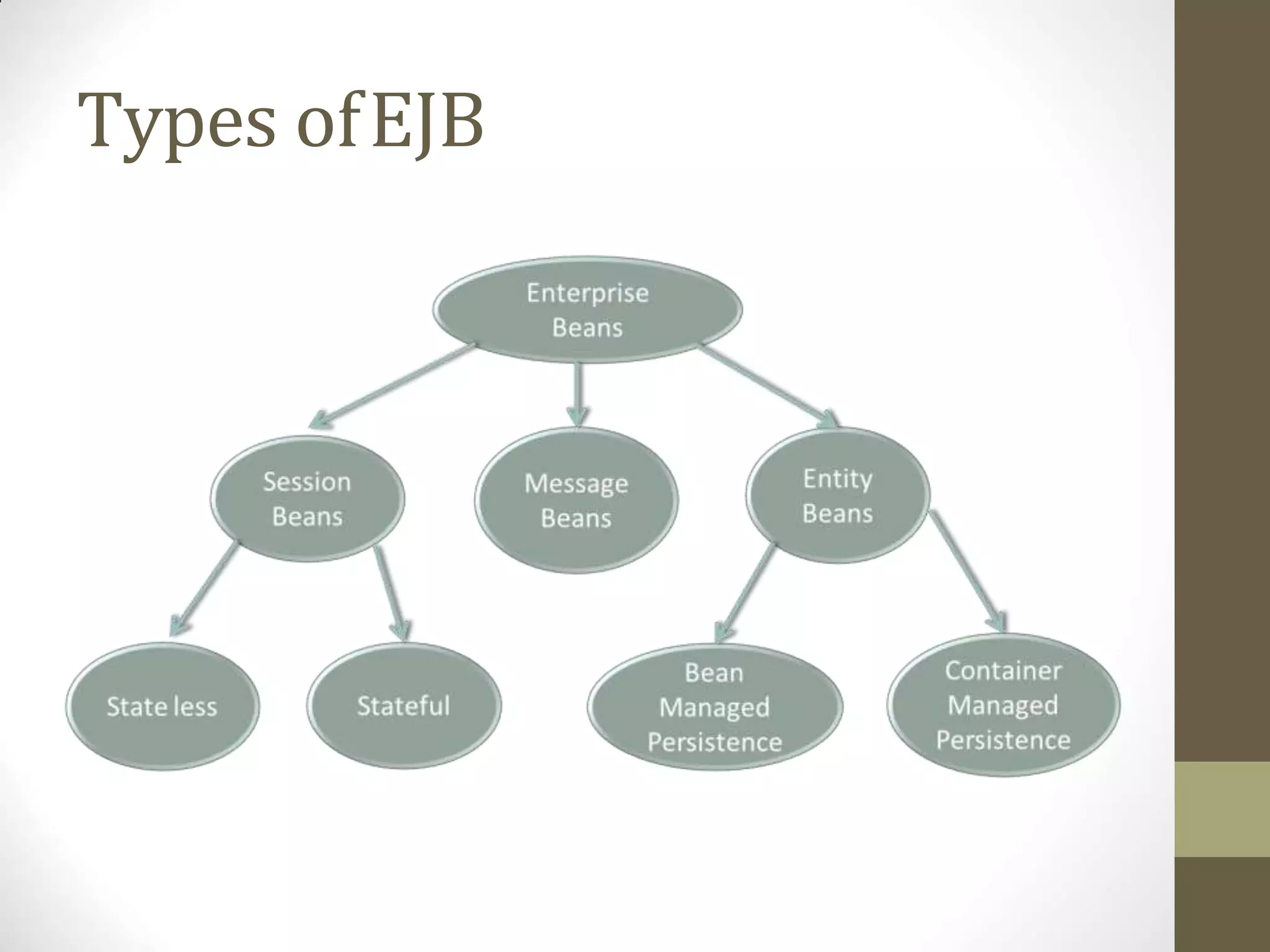 Types of EJB

Enterprise Beans

Session Beans

Message Beans

Entity Beans

State less

Stateful

Bean Managed Persistence

Container Managed Persistence